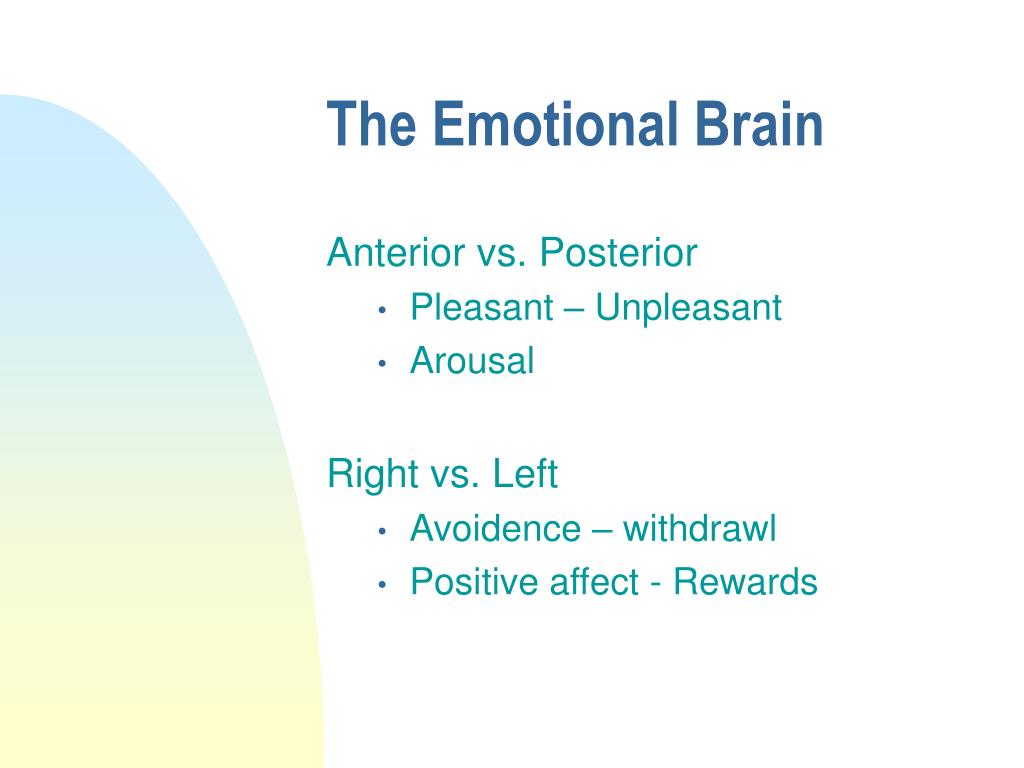 The Emotional Brain

Anterior vs. Posterior
• Pleasant – Unpleasant
• Arousal

Right vs. Left
• Avoidence – withdrawl
• Positive affect - Rewards